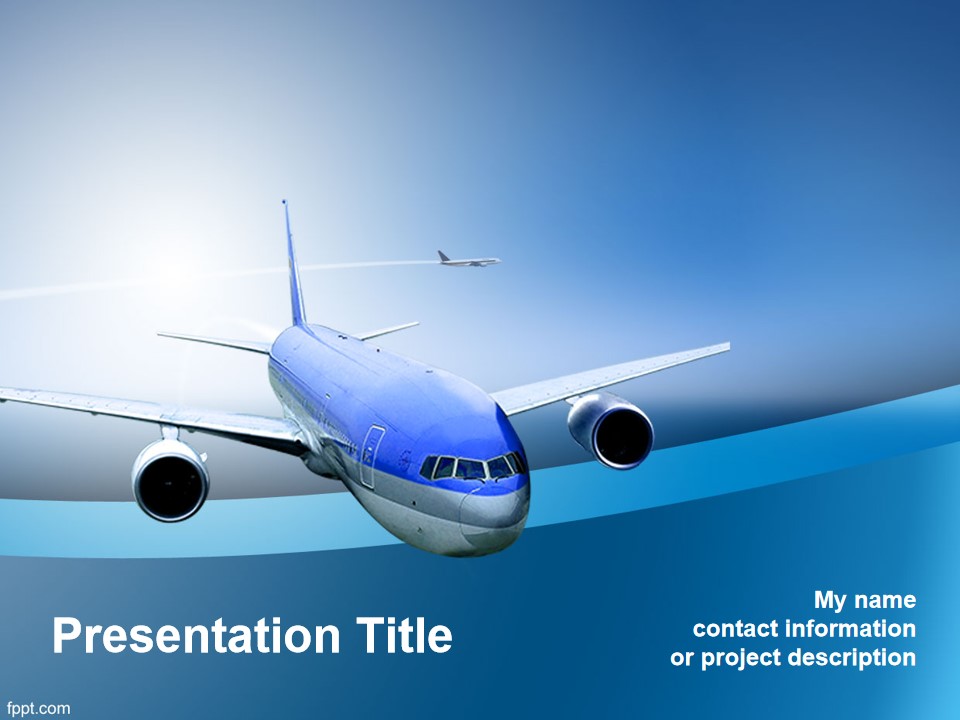 Presentation Title

My name
contact information
or project description

fppt.com